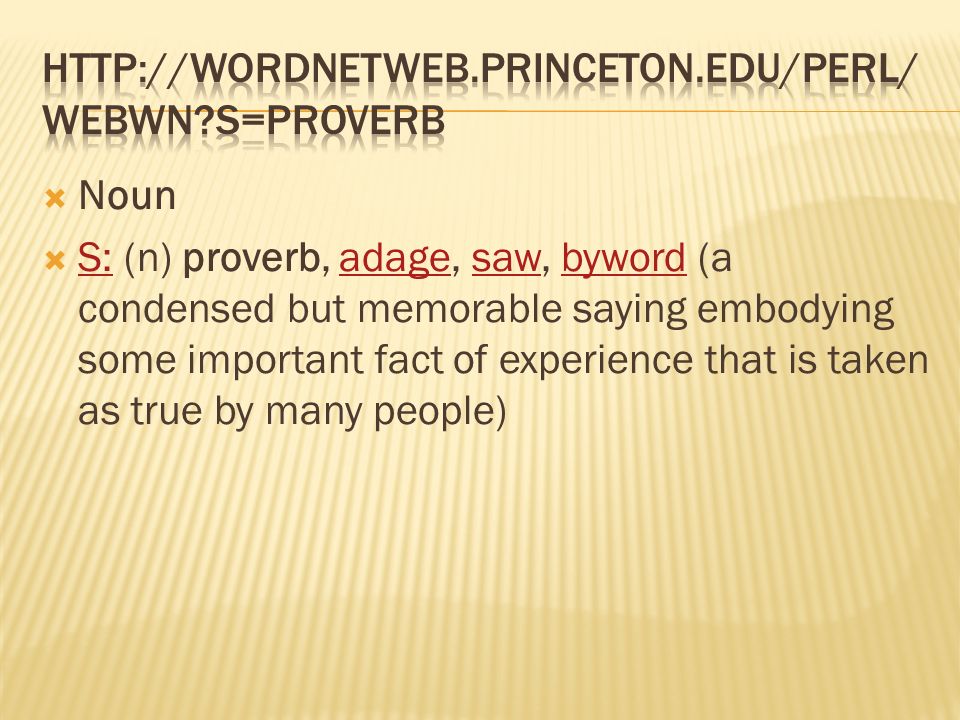 HTTP://WORDNETWEB.PRINCETON.EDU/PERL/WEBWN?S=PROVERB

Noun

S: (n) proverb, adage, saw, byword (a condensed but memorable saying embodying some important fact of experience that is taken as true by many people)